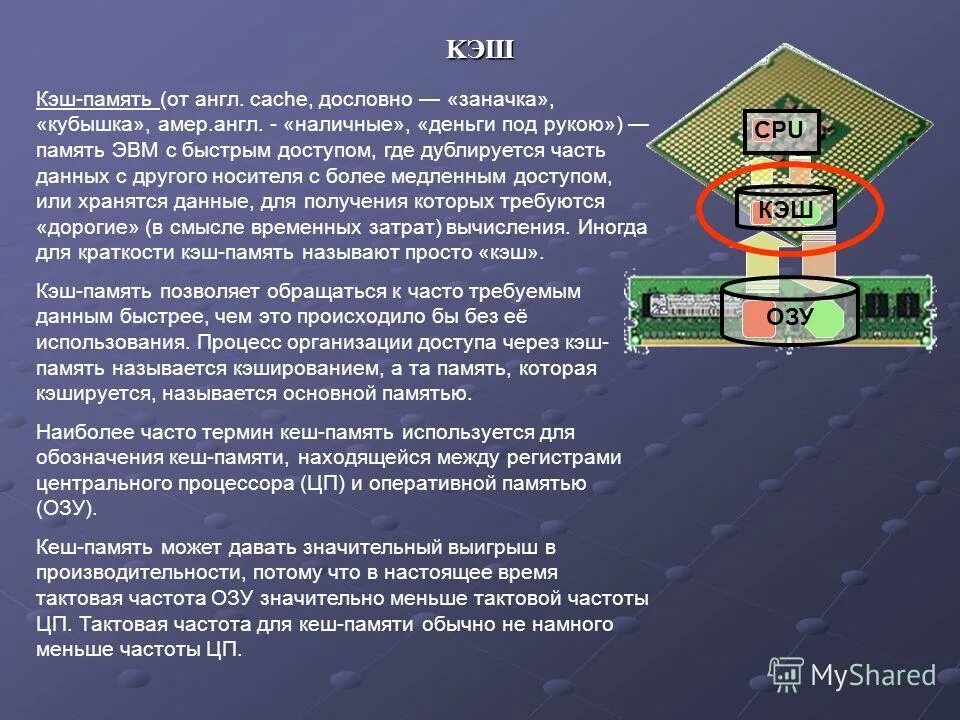 КЭШ

Кэш-память (от англ. cache, дословно — «заначка», «кубышка», амер.англ. - «наличные», «деньги под рукою») — память ЭВМ с быстрым доступом, где дублируется часть данных с другого носителя с более медленным доступом, или хранятся данные, для получения которых требуются «дорогие» (в смысле временных затрат) вычисления. Иногда для краткости кэш-память называют просто «кэш».

Кэш-память позволяет обращаться к часто требуемым данным быстрее, чем это происходило бы без её использования. Процесс организации доступа через кэш-память называется кэшированием, а та память, которая кэшируется, называется основной памятью.

Наиболее часто термин кеш-память используется для обозначения кеш-памяти, находящейся между регистрами центрального процессора (ЦП) и оперативной памятью (ОЗУ).

Кеш-память может давать значительный выигрыш в производительности, потому что в настоящее время тактовая частота ОЗУ значительно меньше тактовой частоты ЦП. Тактовая частота для кеш-памяти обычно не намного меньше частоты ЦП.

CPU

КЭШ

ОЗУ

MyShared